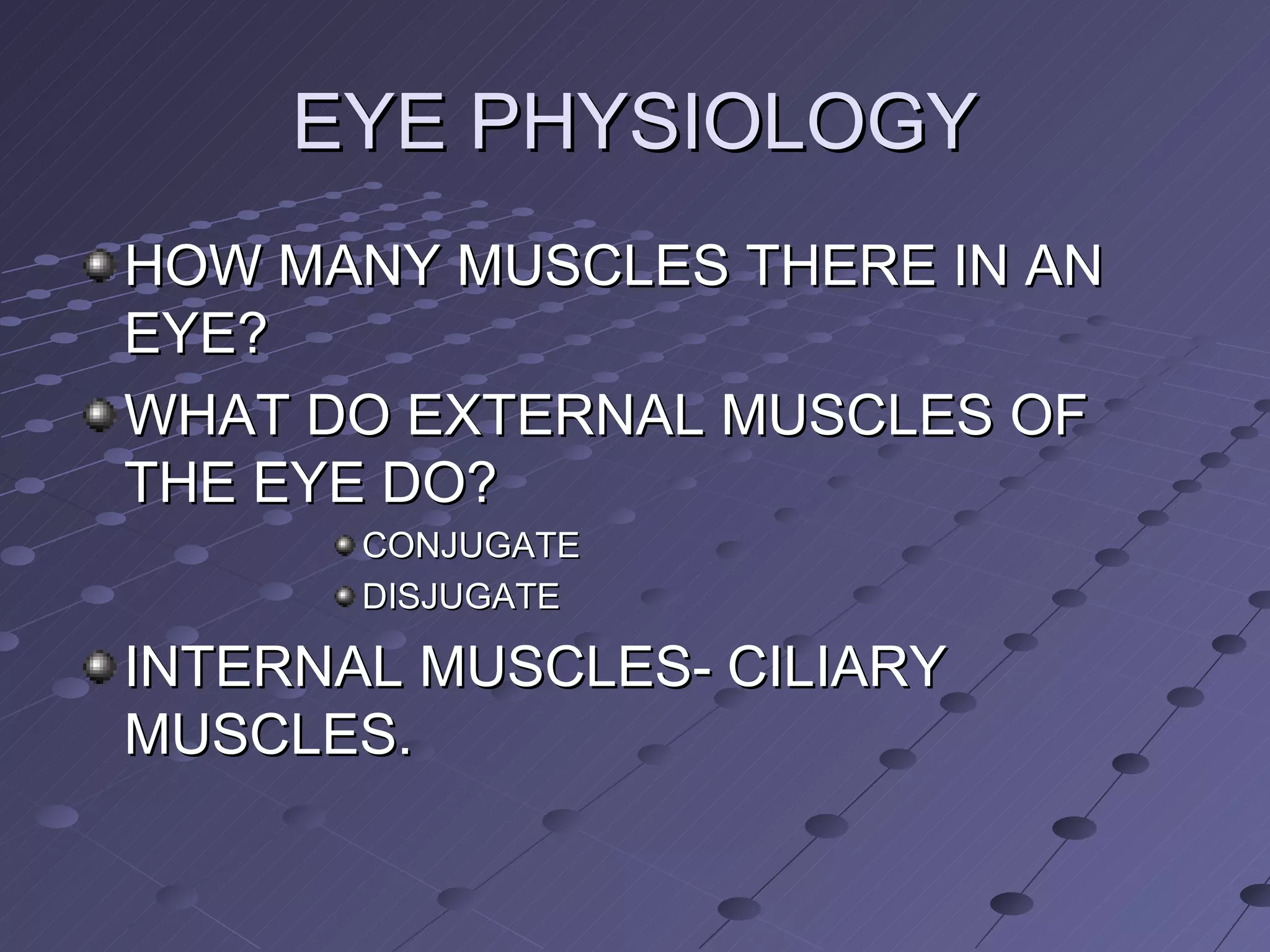 EYE PHYSIOLOGY

HOW MANY MUSCLES THERE IN AN EYE?

WHAT DO EXTERNAL MUSCLES OF THE EYE DO?

CONJUGATE

DISJUGATE

INTERNAL MUSCLES- CILIARY MUSCLES.